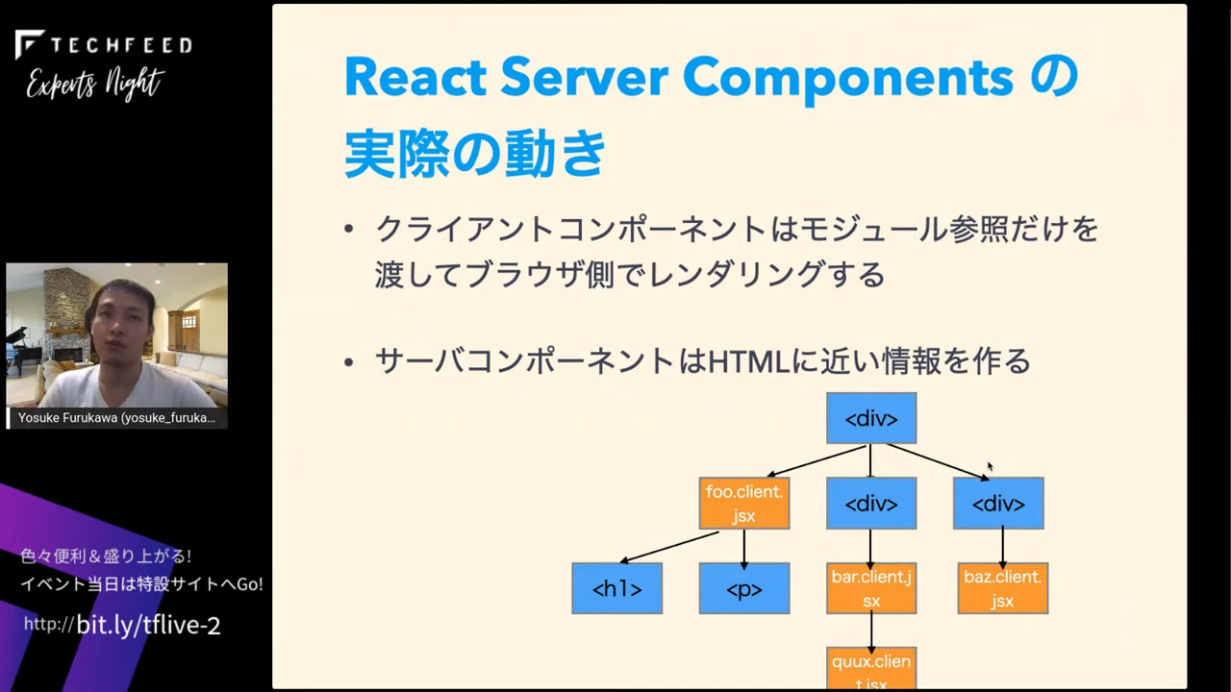 TECHFEED
Experts Night

Yosuke Furukawa (yosuke_furuka...

色々便利＆盛り上がる!
イベント当日は特設サイトへGo!
http://bit.ly/tflive-2

React Server Components の実際の動き

• クライアントコンポーネントはモジュール参照だけを渡してブラウザ側でレンダリングする

• サーバコンポーネントはHTMLに近い情報を作る

<div>
foo.client.jsx
<div>
<div>
<h1>
<p>
bar.client.jsx
baz.client.jsx
quux.client.jsx